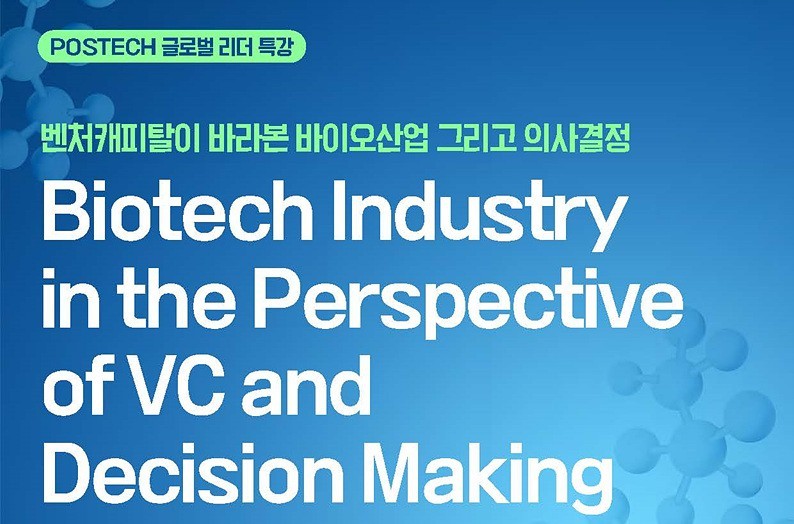 POSTECH 글로벌 리더 특강

벤처캐피탈이 바라본 바이오산업 그리고 의사결정

Biotech Industry in the Perspective of VC and Decision Making